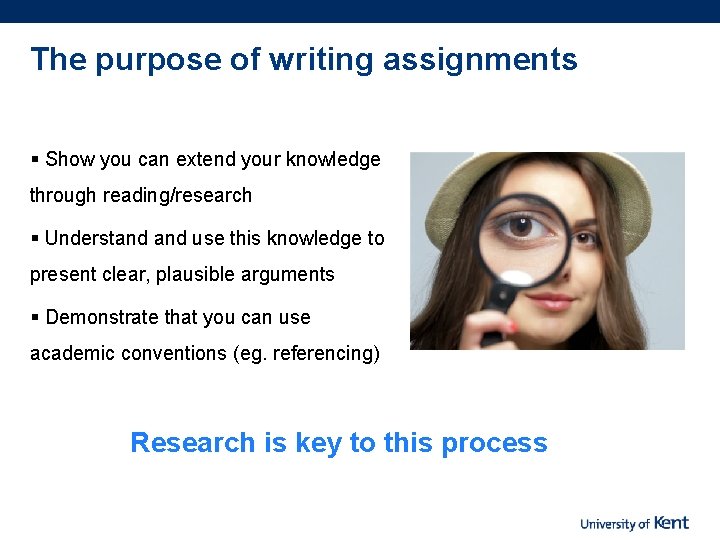 The purpose of writing assignments

▪ Show you can extend your knowledge through reading/research

▪ Understand and use this knowledge to present clear, plausible arguments

▪ Demonstrate that you can use academic conventions (eg. referencing)

Research is key to this process

University of Kent